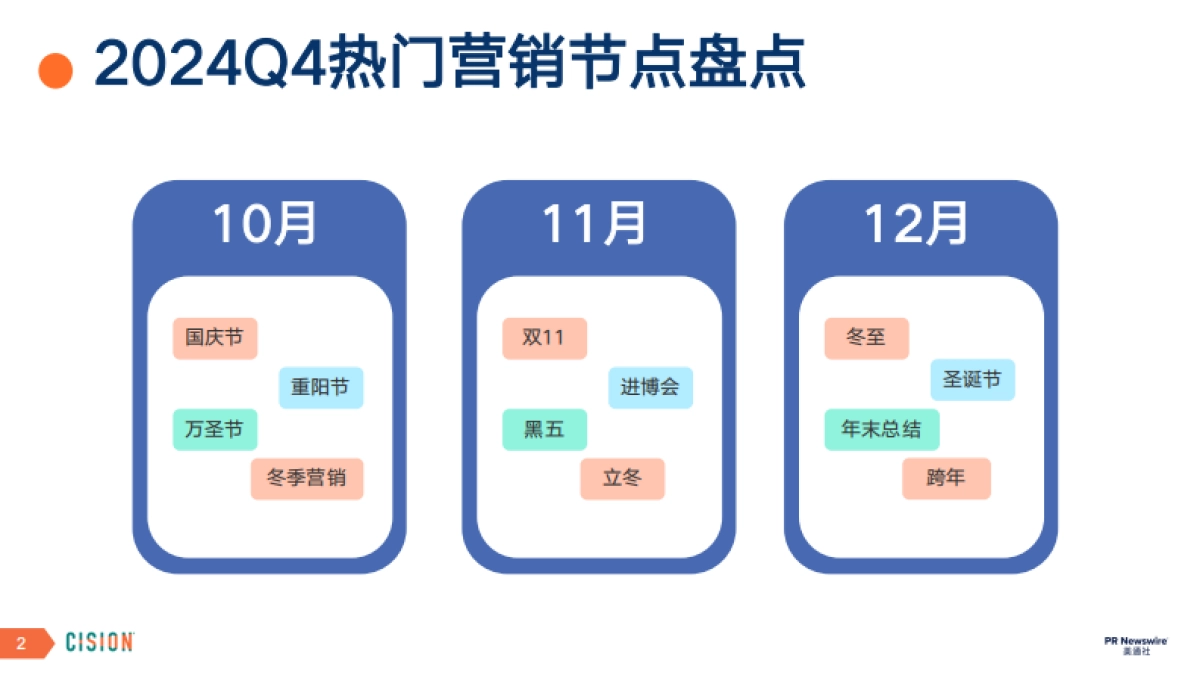 2024Q4热门营销节点盘点

10月

国庆节

重阳节

万圣节

冬季营销

11月

双11

进博会

黑五

立冬

12月

冬至

圣诞节

年末总结

跨年

2 CISION

PR Newswire
美通社